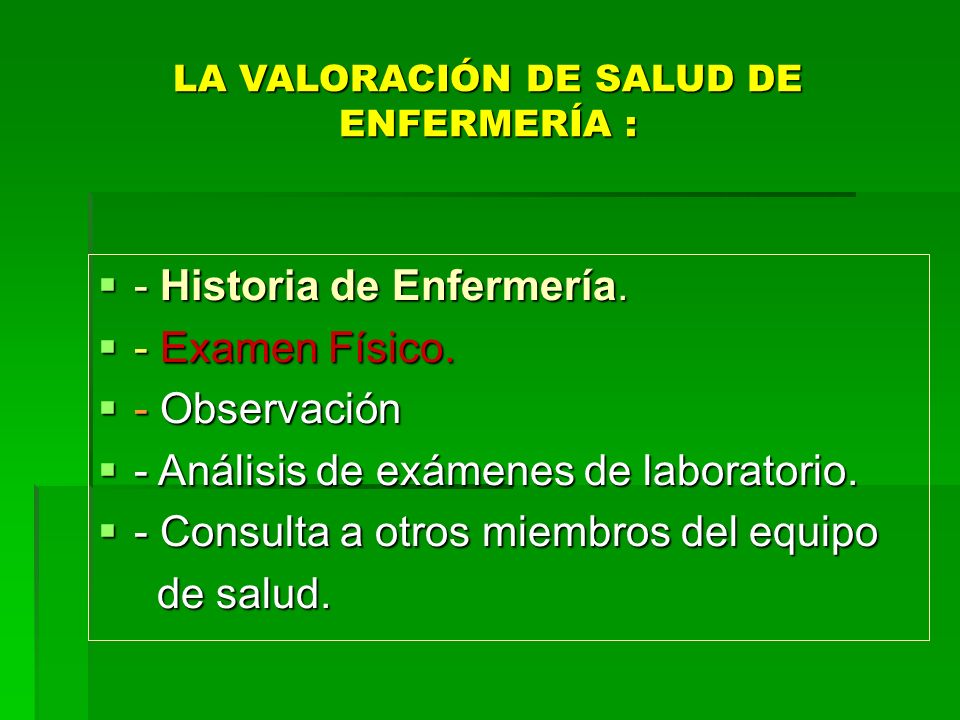 LA VALORACIÓN DE SALUD DE ENFERMERÍA :

- Historia de Enfermería.
- Examen Físico.
- Observación
- Análisis de exámenes de laboratorio.
- Consulta a otros miembros del equipo de salud.